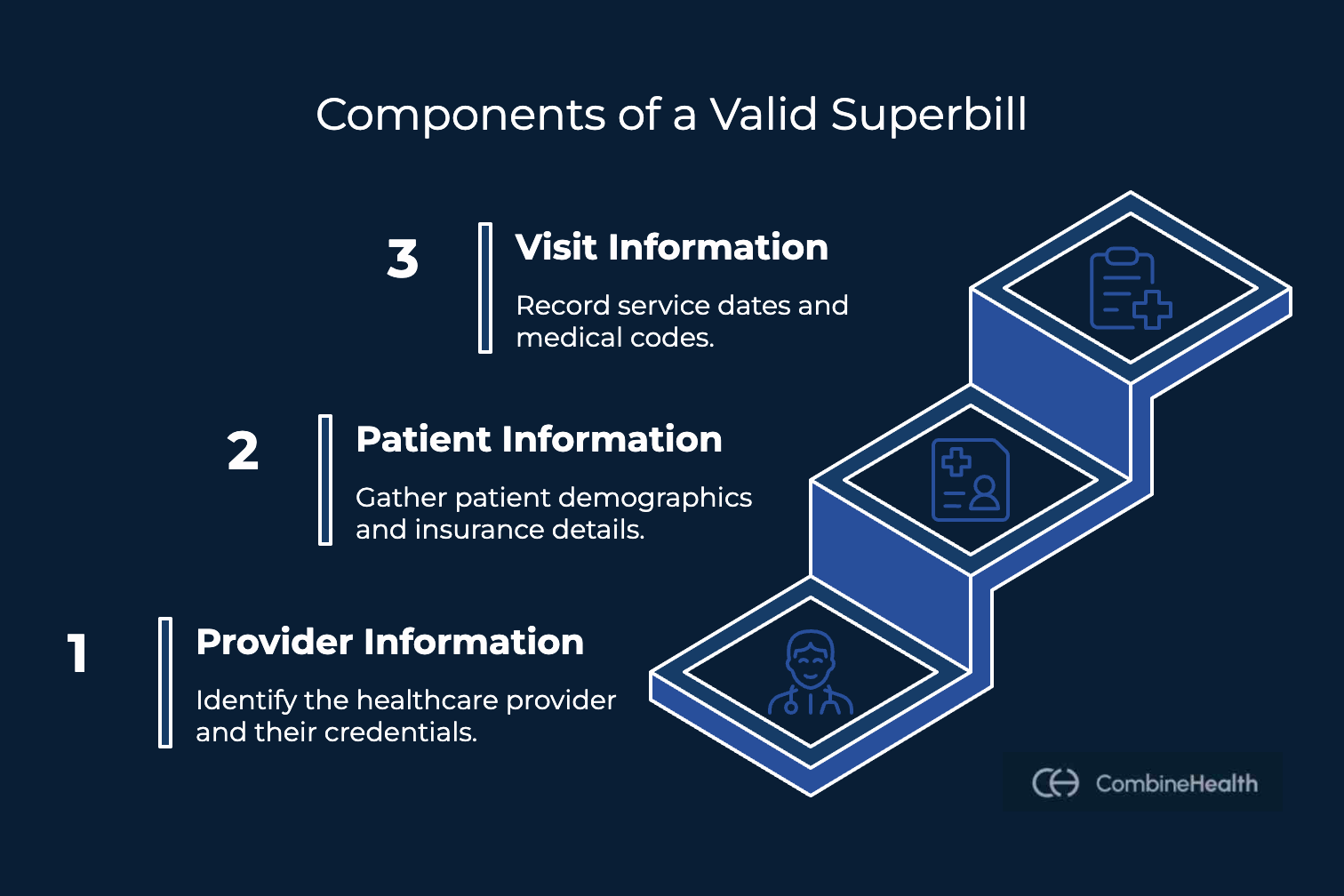 Components of a Valid Superbill

3
Visit Information
Record service dates and medical codes.

2
Patient Information
Gather patient demographics and insurance details.

1
Provider Information
Identify the healthcare provider and their credentials.

CombineHealth